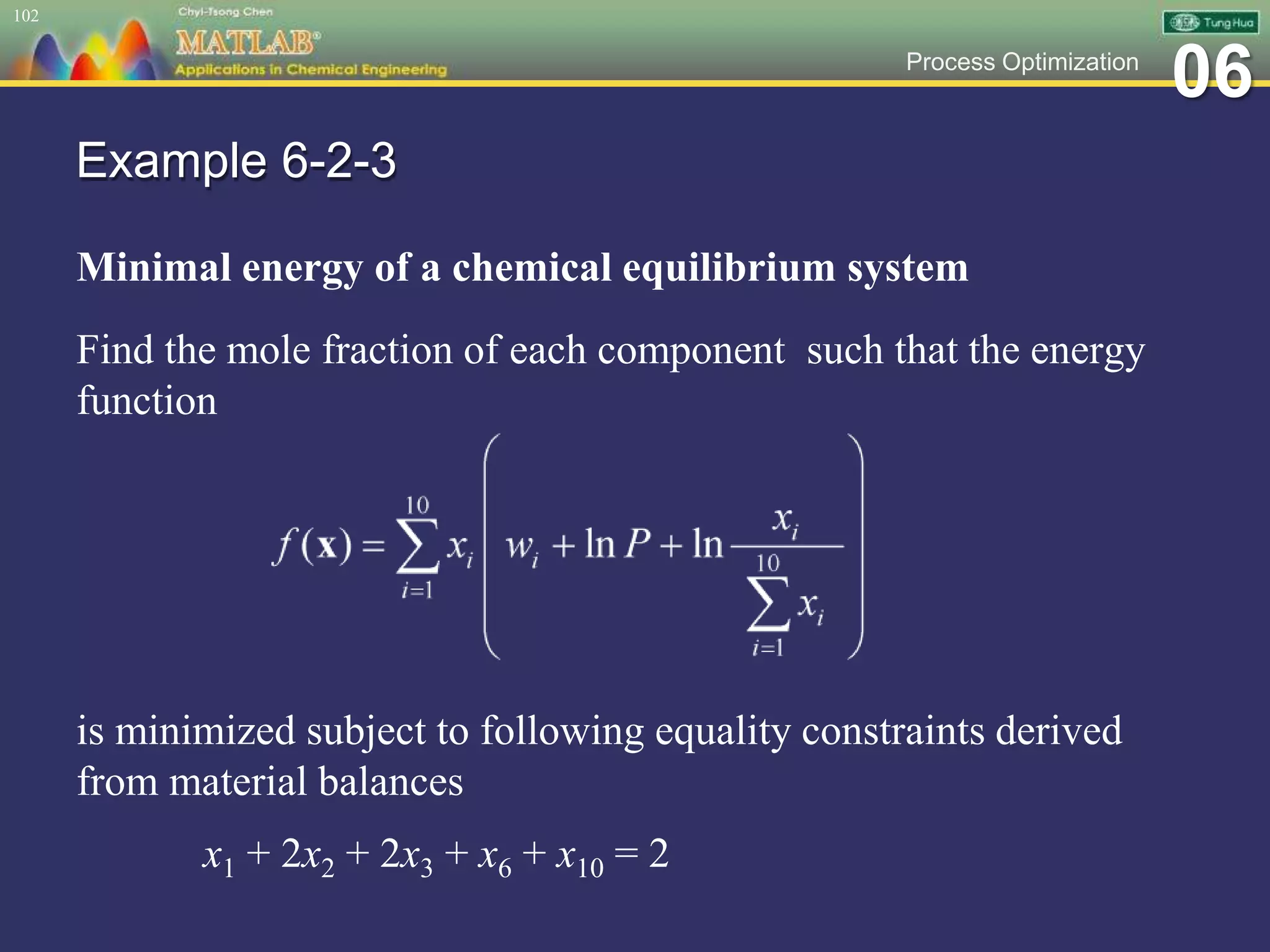 102

Chyi-Tsong Chen
MATLAB®
Applications in Chemical Engineering

Tung Hua

Process Optimization
06

Example 6-2-3

Minimal energy of a chemical equilibrium system

Find the mole fraction of each component such that the energy function

$f(\mathbf{x}) = \sum_{i=1}^{10} x_i \left( w_i + \ln P + \ln \frac{x_i}{\sum_{i=1}^{10} x_i} \right)$

is minimized subject to following equality constraints derived from material balances

$x_1 + 2x_2 + 2x_3 + x_6 + x_{10} = 2$